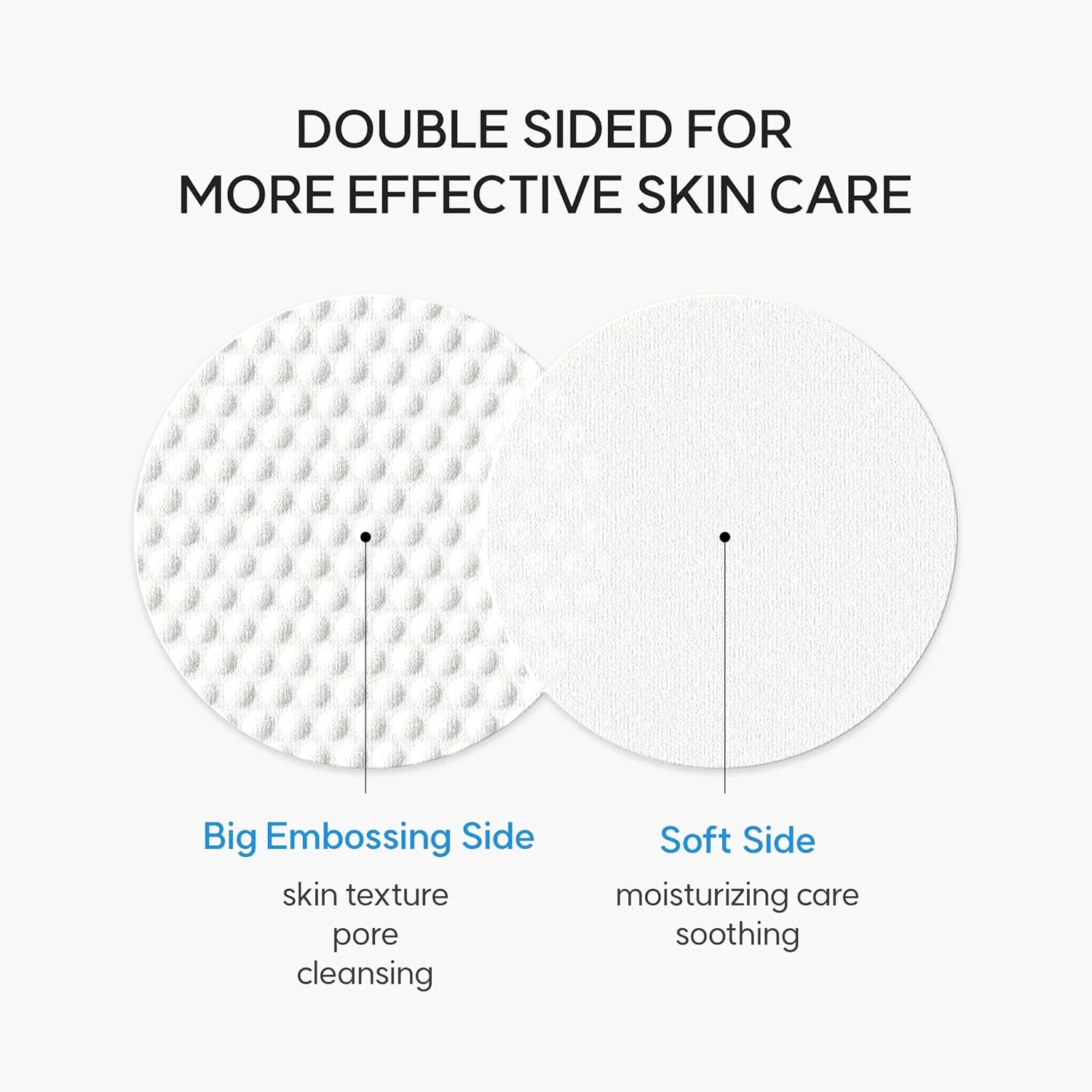 DOUBLE SIDED FOR MORE EFFECTIVE SKIN CARE

Big Embossing Side

skin texture
pore
cleansing

Soft Side

moisturizing care
soothing